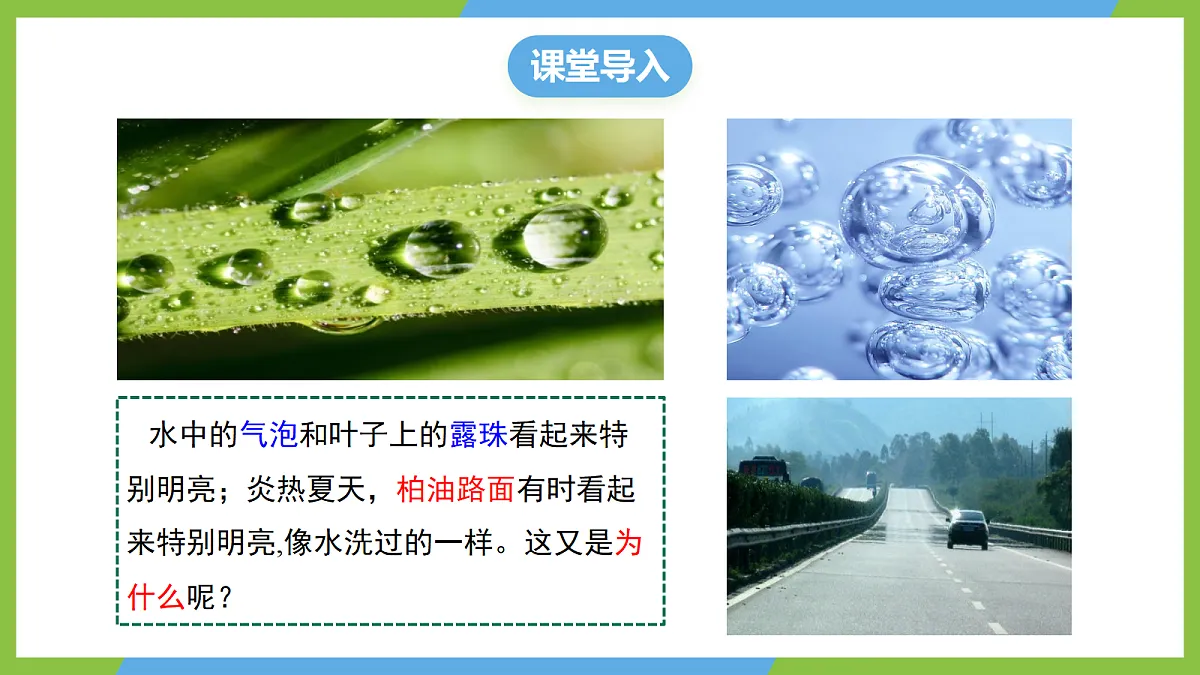 课堂导入

水中的气泡和叶子上的露珠看起来特别明亮；炎热夏天，柏油路面有时看起来特别明亮,像水洗过的一样。这又是为什么呢？